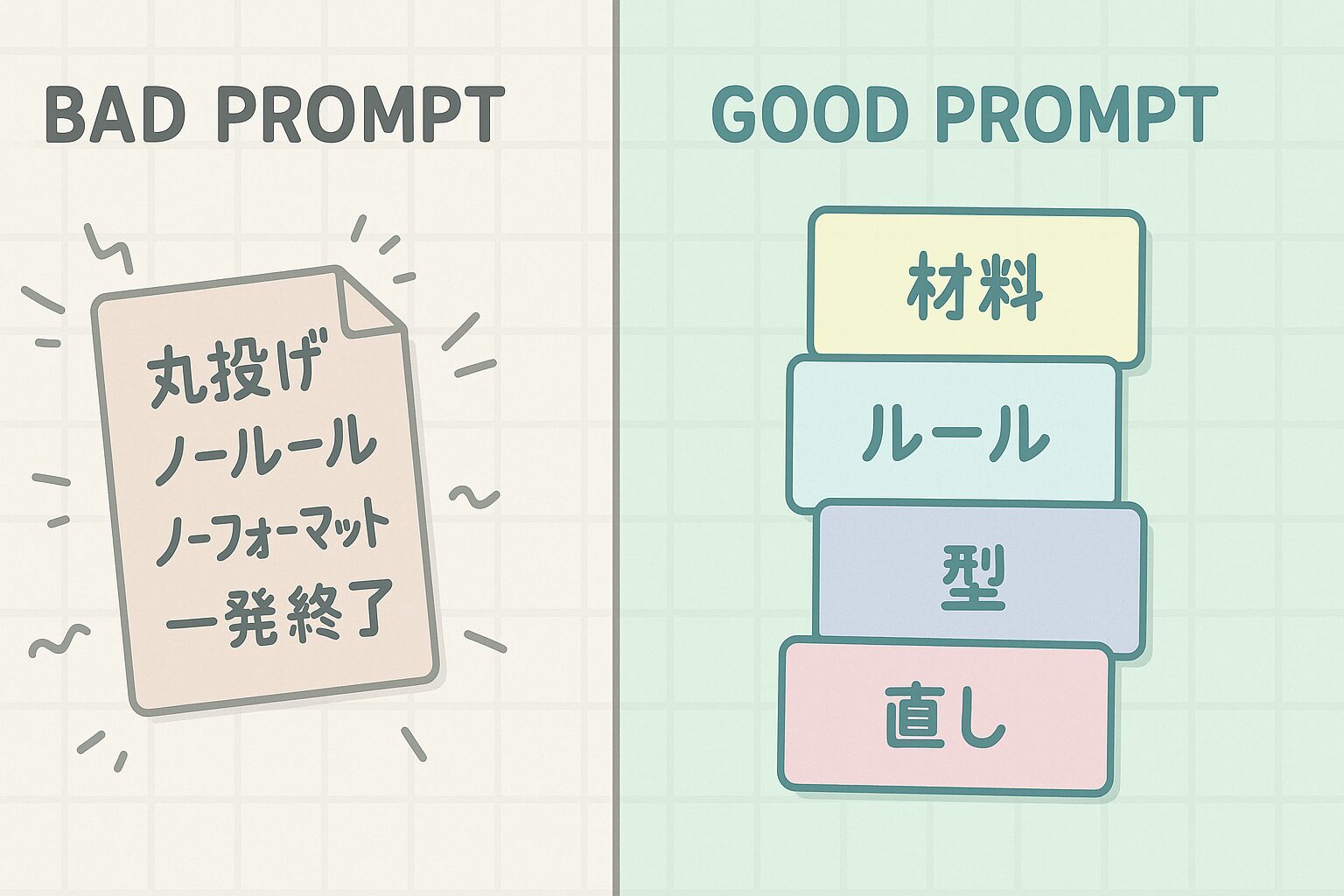 BAD PROMPT

丸投げ
ノールール
ノーフォーマット
一発終了

GOOD PROMPT

材料
ルール
型
直し